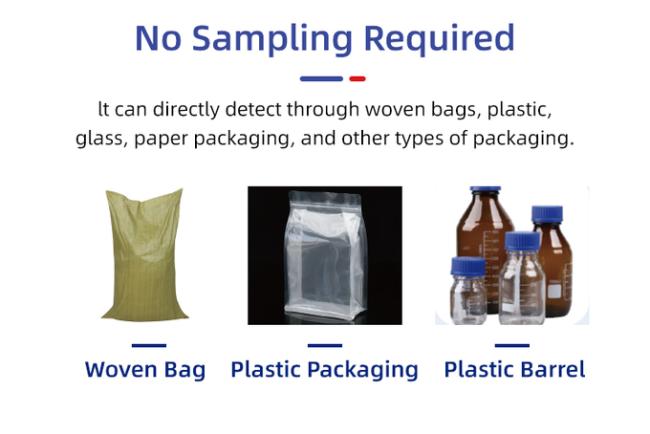 No Sampling Required

It can directly detect through woven bags, plastic, glass, paper packaging, and other types of packaging.

Woven Bag

Plastic Packaging

Plastic Barrel